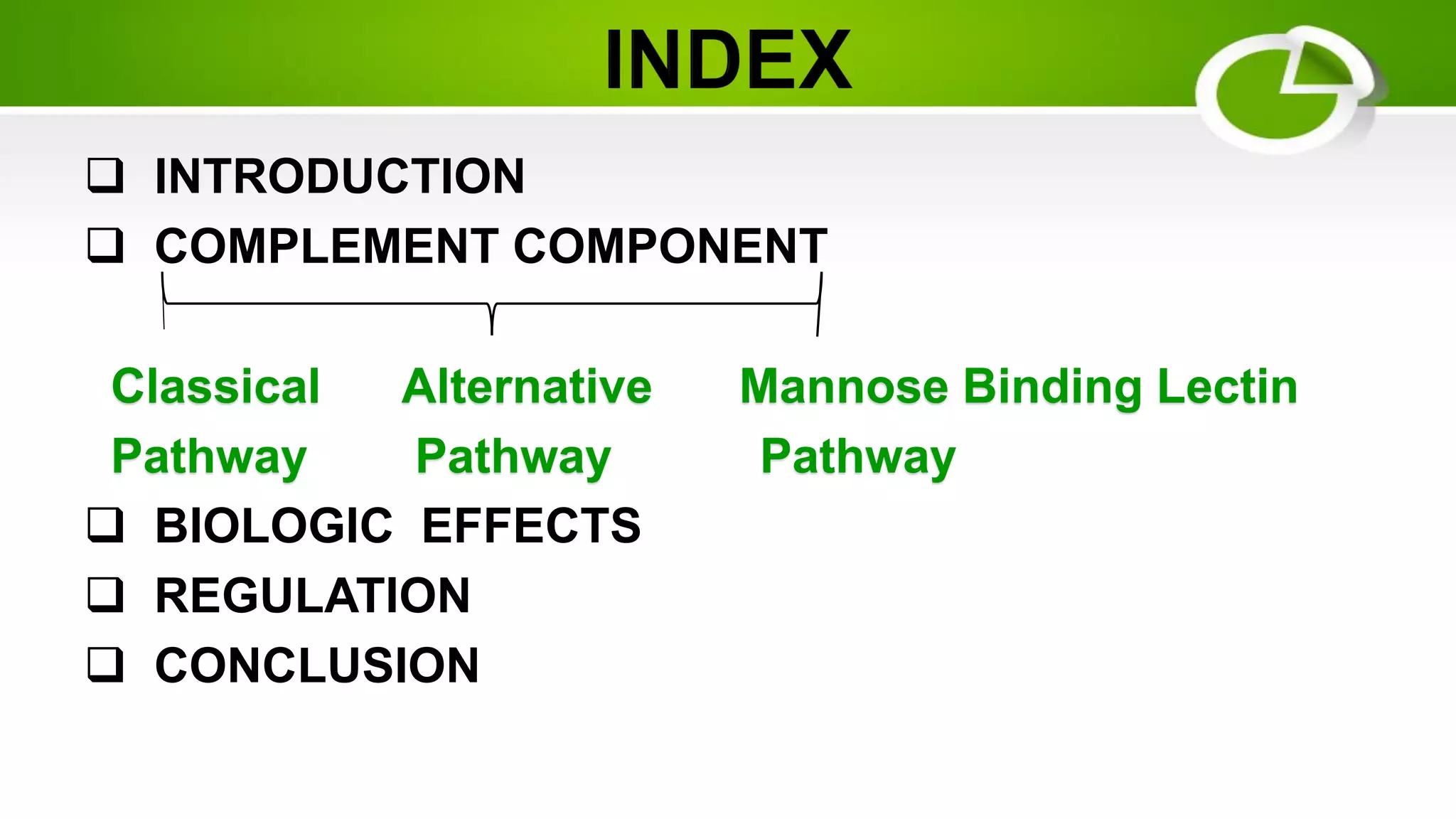 INDEX

❑ INTRODUCTION

❑ COMPLEMENT COMPONENT

Classical Pathway

Alternative Pathway

Mannose Binding Lectin Pathway

❑ BIOLOGIC EFFECTS

❑ REGULATION

❑ CONCLUSION